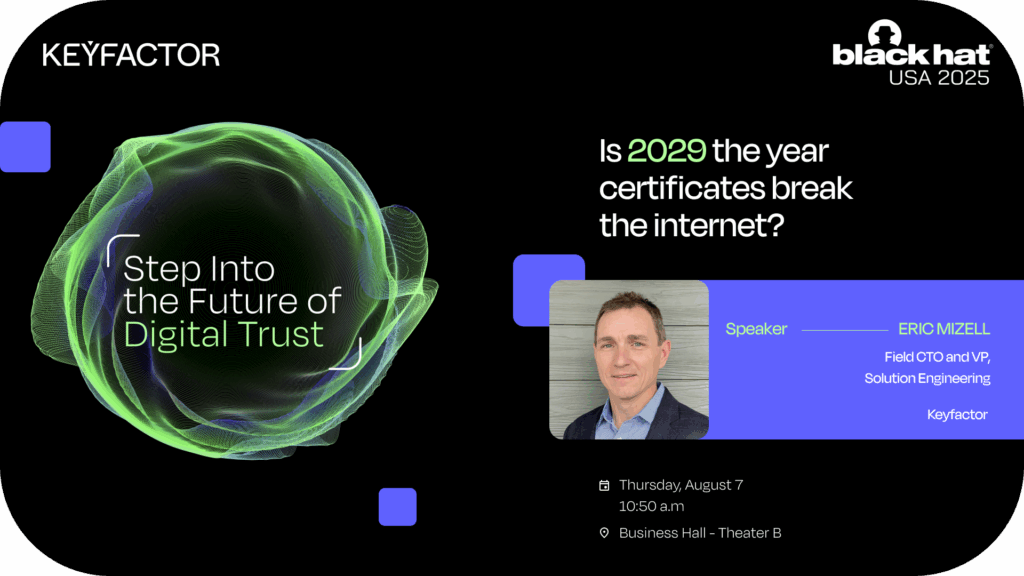 KEYFACTOR

black hat
USA 2025

Step Into the Future of Digital Trust

Is 2029 the year certificates break the internet?

Speaker

ERIC MIZELL

Field CTO and VP, Solution Engineering

Keyfactor

Thursday, August 7
10:50 a.m

Business Hall - Theater B